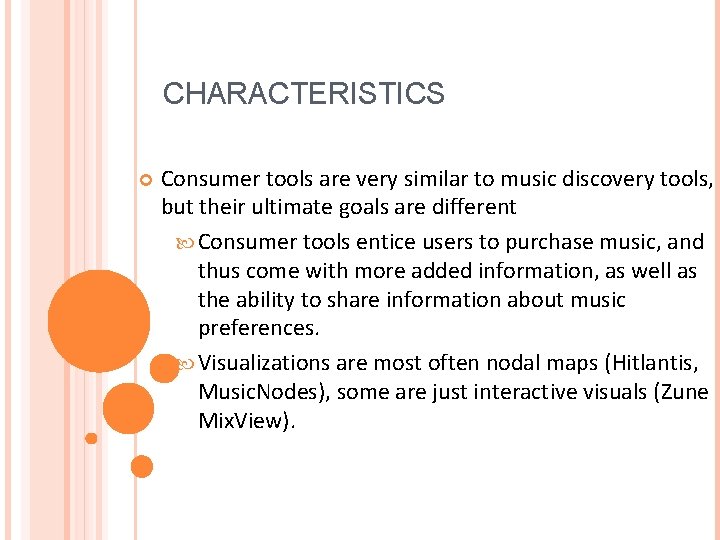 CHARACTERISTICS

Consumer tools are very similar to music discovery tools, but their ultimate goals are different

Consumer tools entice users to purchase music, and thus come with more added information, as well as the ability to share information about music preferences.

Visualizations are most often nodal maps (Hitlantis, MusicNodes), some are just interactive visuals (Zune MixView).